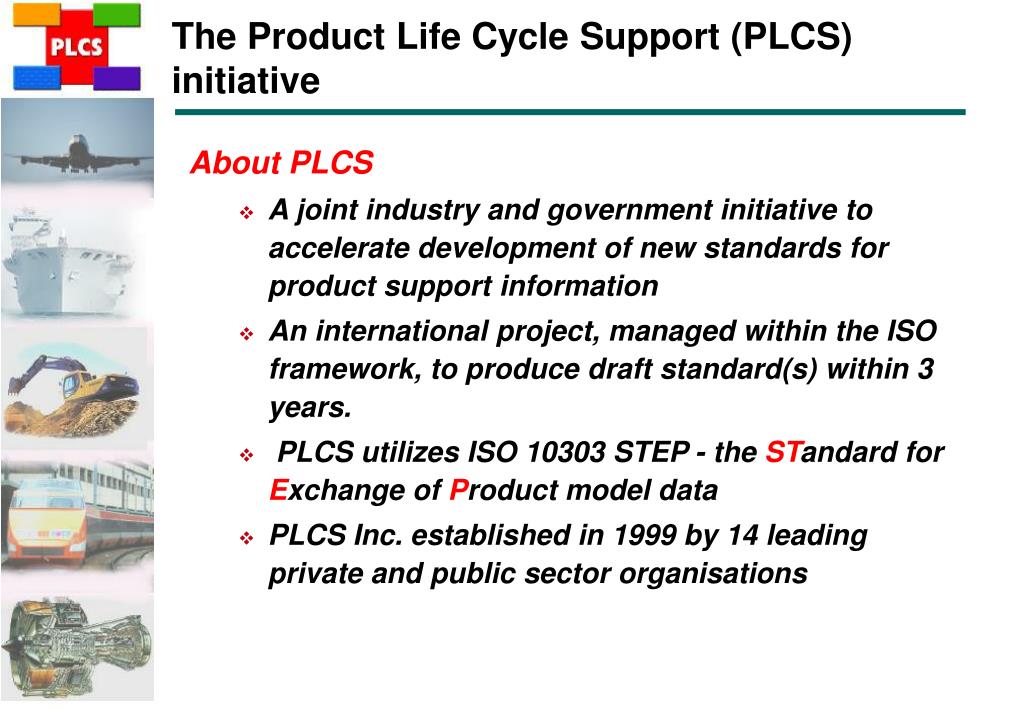 PLCS

The Product Life Cycle Support (PLCS) initiative

About PLCS

❖ A joint industry and government initiative to accelerate development of new standards for product support information

❖ An international project, managed within the ISO framework, to produce draft standard(s) within 3 years.

❖ PLCS utilizes ISO 10303 STEP - the STandard for Exchange of Product model data

❖ PLCS Inc. established in 1999 by 14 leading private and public sector organisations